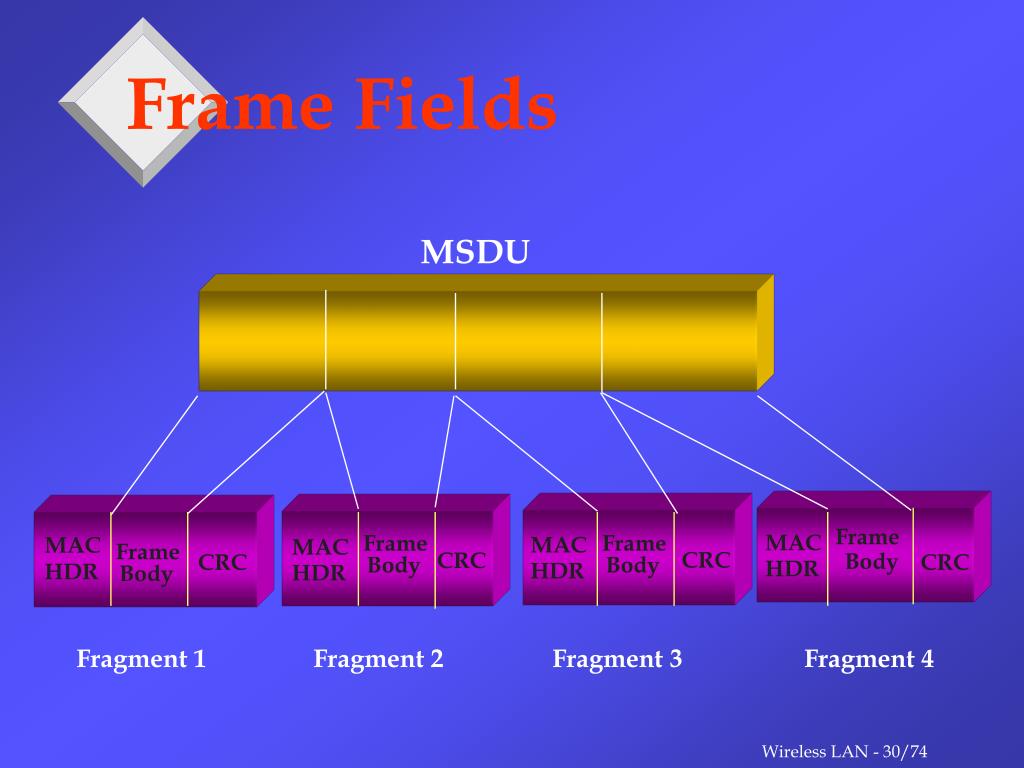 Frame Fields

MSDU

MAC HDR
Frame Body
CRC

MAC HDR
Frame Body
CRC

MAC HDR
Frame Body
CRC

MAC HDR
Frame Body
CRC

Fragment 1

Fragment 2

Fragment 3

Fragment 4

Wireless LAN - 30/74